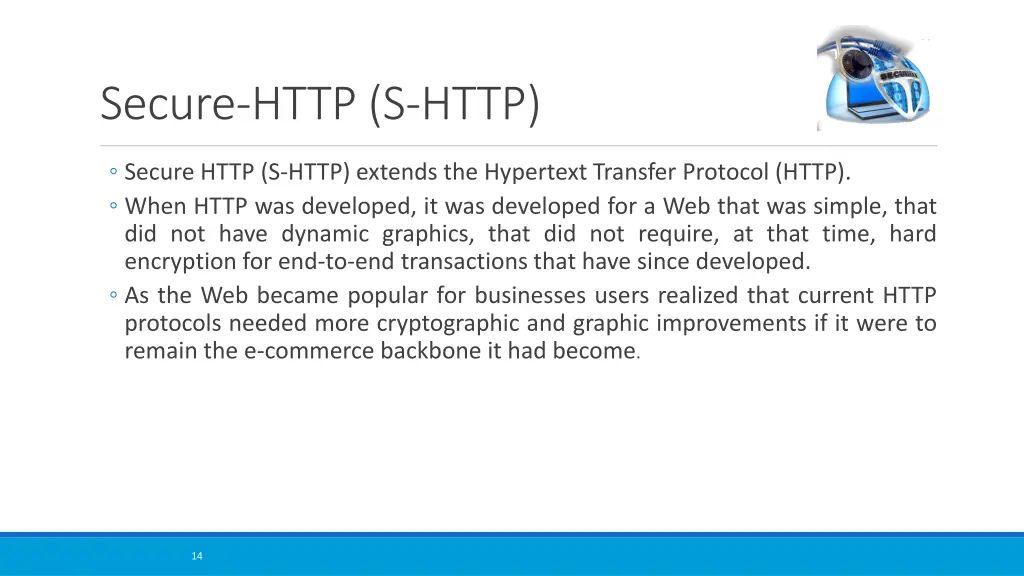 Secure-HTTP (S-HTTP)

◦ Secure HTTP (S-HTTP) extends the Hypertext Transfer Protocol (HTTP).

◦ When HTTP was developed, it was developed for a Web that was simple, that did not have dynamic graphics, that did not require, at that time, hard encryption for end-to-end transactions that have since developed.

◦ As the Web became popular for businesses users realized that current HTTP protocols needed more cryptographic and graphic improvements if it were to remain the e-commerce backbone it had become.

14